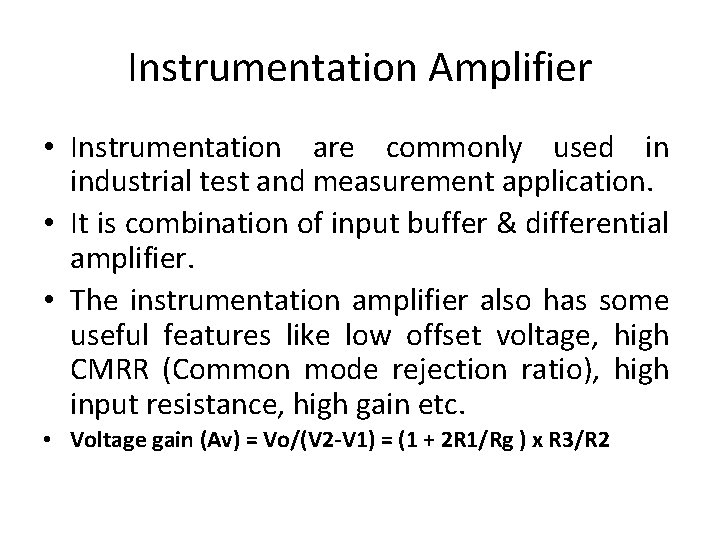 Instrumentation Amplifier

• Instrumentation are commonly used in industrial test and measurement application.
• It is combination of input buffer & differential amplifier.
• The instrumentation amplifier also has some useful features like low offset voltage, high CMRR (Common mode rejection ratio), high input resistance, high gain etc.
• Voltage gain (Av) = Vo/(V2-V1) = (1 + 2R1/Rg ) x R3/R2